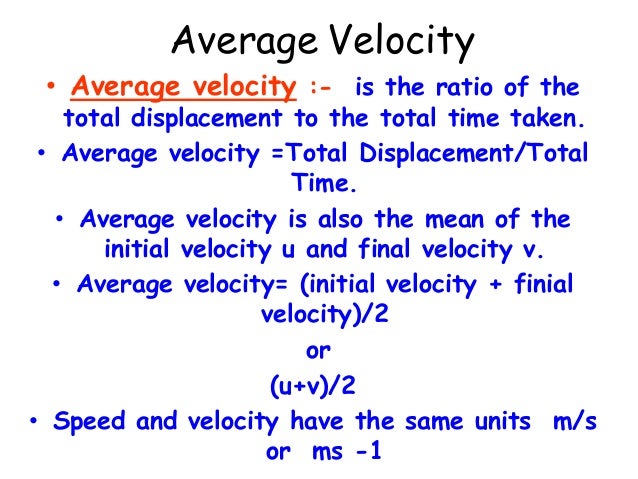 Average Velocity

• Average velocity :- is the ratio of the total displacement to the total time taken.

• Average velocity =Total Displacement/Total Time.

• Average velocity is also the mean of the initial velocity u and final velocity v.

• Average velocity= (initial velocity + finial velocity)/2

or

(u+v)/2

• Speed and velocity have the same units m/s or ms -1